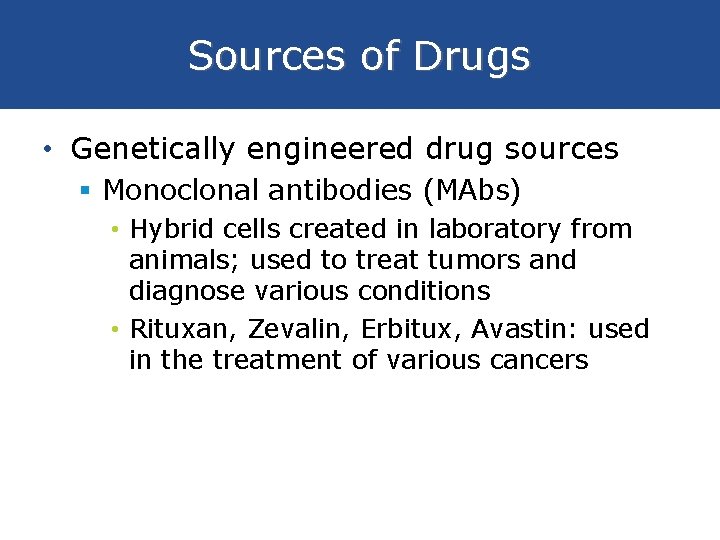 Sources of Drugs

• Genetically engineered drug sources
 ▪ Monoclonal antibodies (MAbs)
 • Hybrid cells created in laboratory from animals; used to treat tumors and diagnose various conditions
 • Rituxan, Zevalin, Erbitux, Avastin: used in the treatment of various cancers